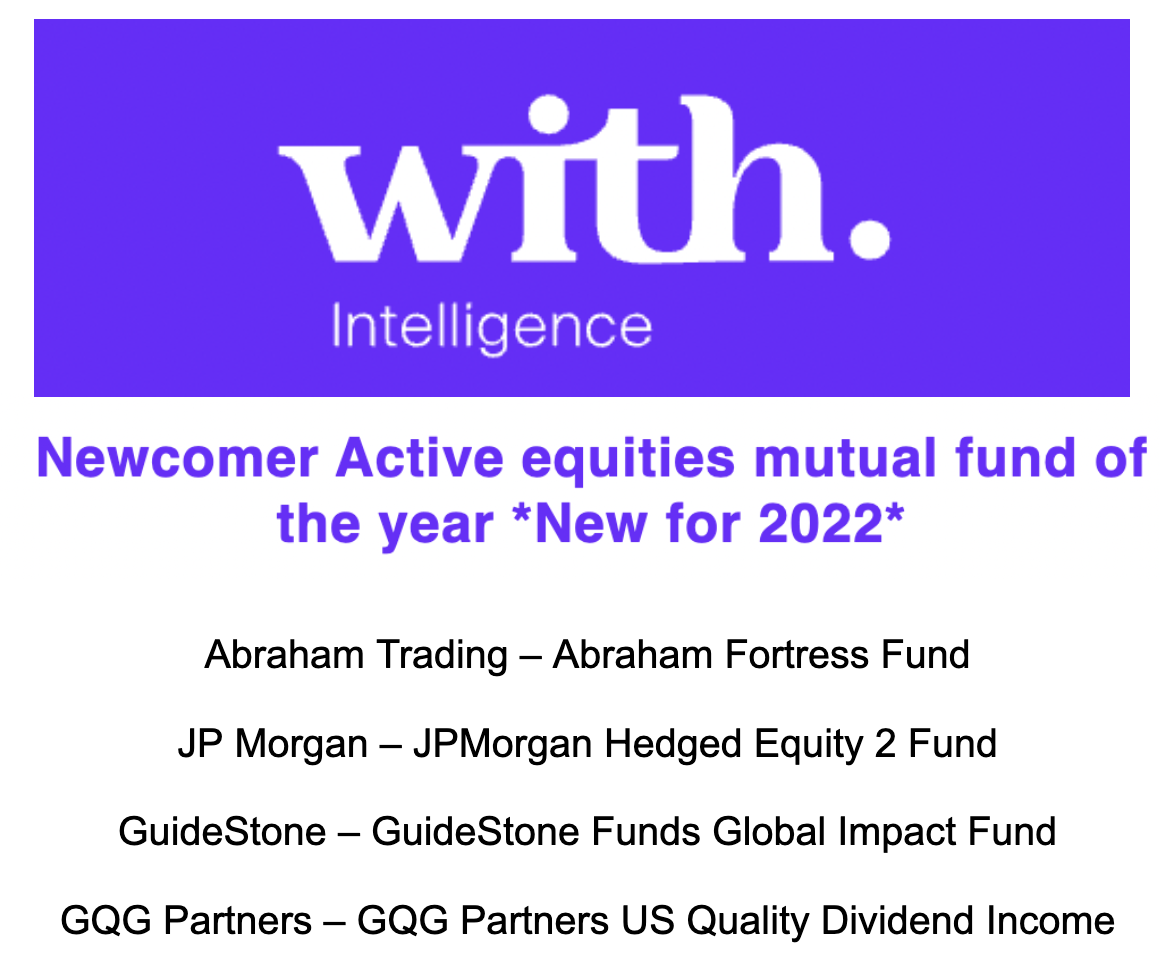 with.
Intelligence

Newcomer Active equities mutual fund of the year *New for 2022*

Abraham Trading – Abraham Fortress Fund

JP Morgan – JPMorgan Hedged Equity 2 Fund

GuideStone – GuideStone Funds Global Impact Fund

GQG Partners – GQG Partners US Quality Dividend Income